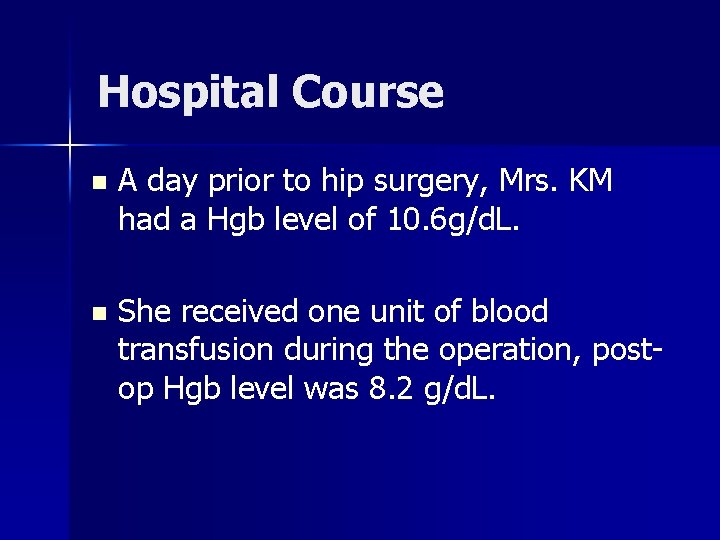 Hospital Course

- A day prior to hip surgery, Mrs. KM had a Hgb level of 10.6g/dL.

- She received one unit of blood transfusion during the operation, post-op Hgb level was 8.2 g/dL.